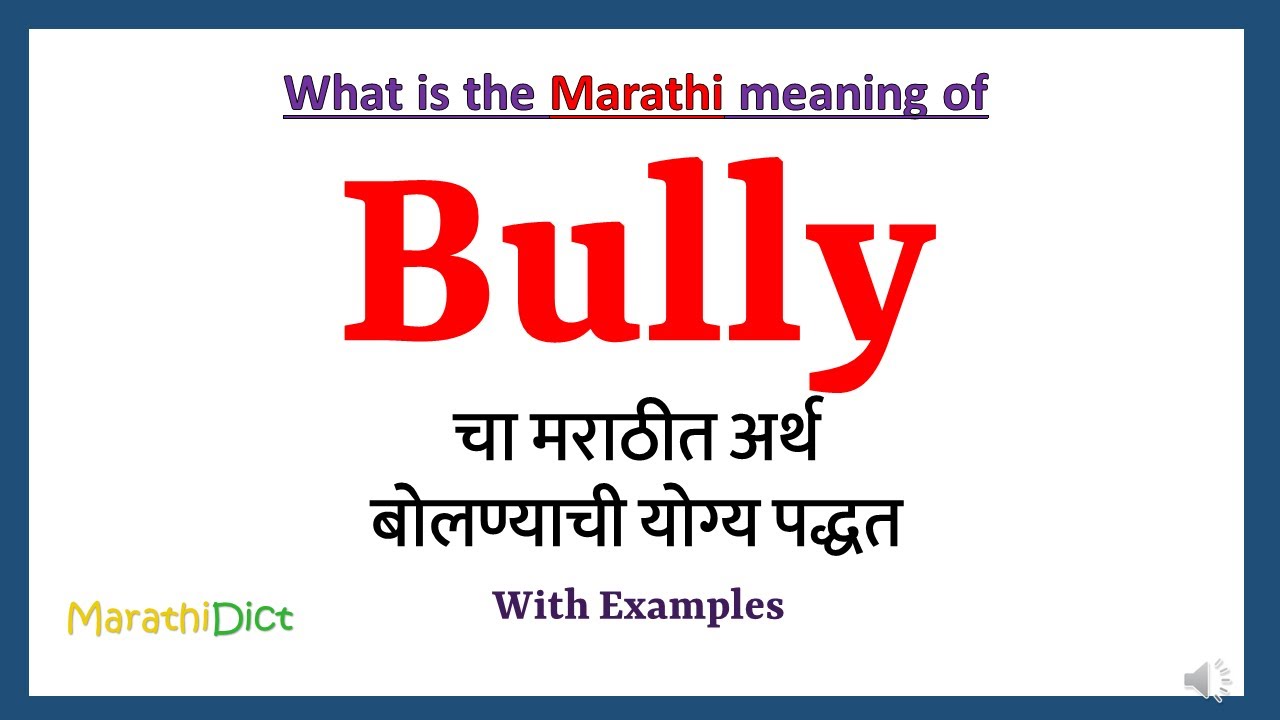 What is the Marathi meaning of

Bully

चा मराठीत अर्थ
बोलण्याची योग्य पद्धत

With Examples

MarathiDict